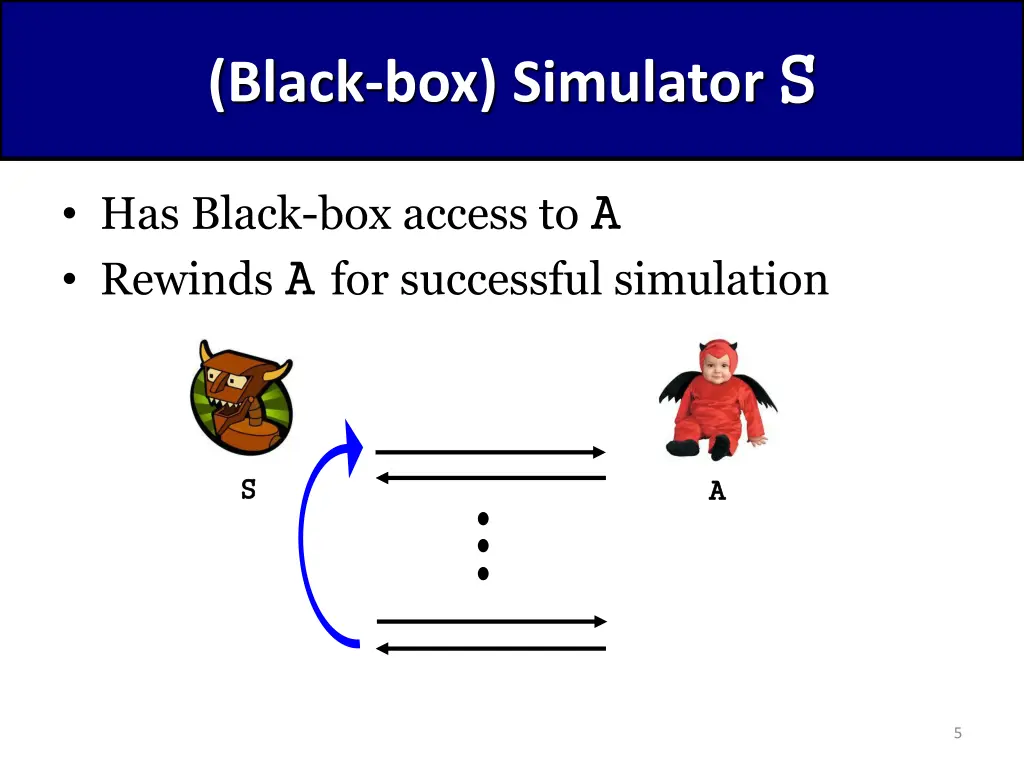 (Black-box) Simulator S

• Has Black-box access to A
• Rewinds A for successful simulation

S

A

5